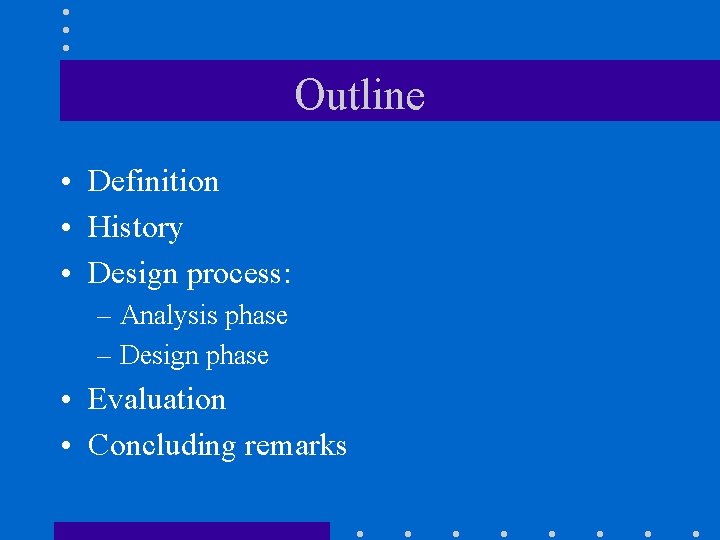 Outline

• Definition
• History
• Design process:
  – Analysis phase
  – Design phase
• Evaluation
• Concluding remarks